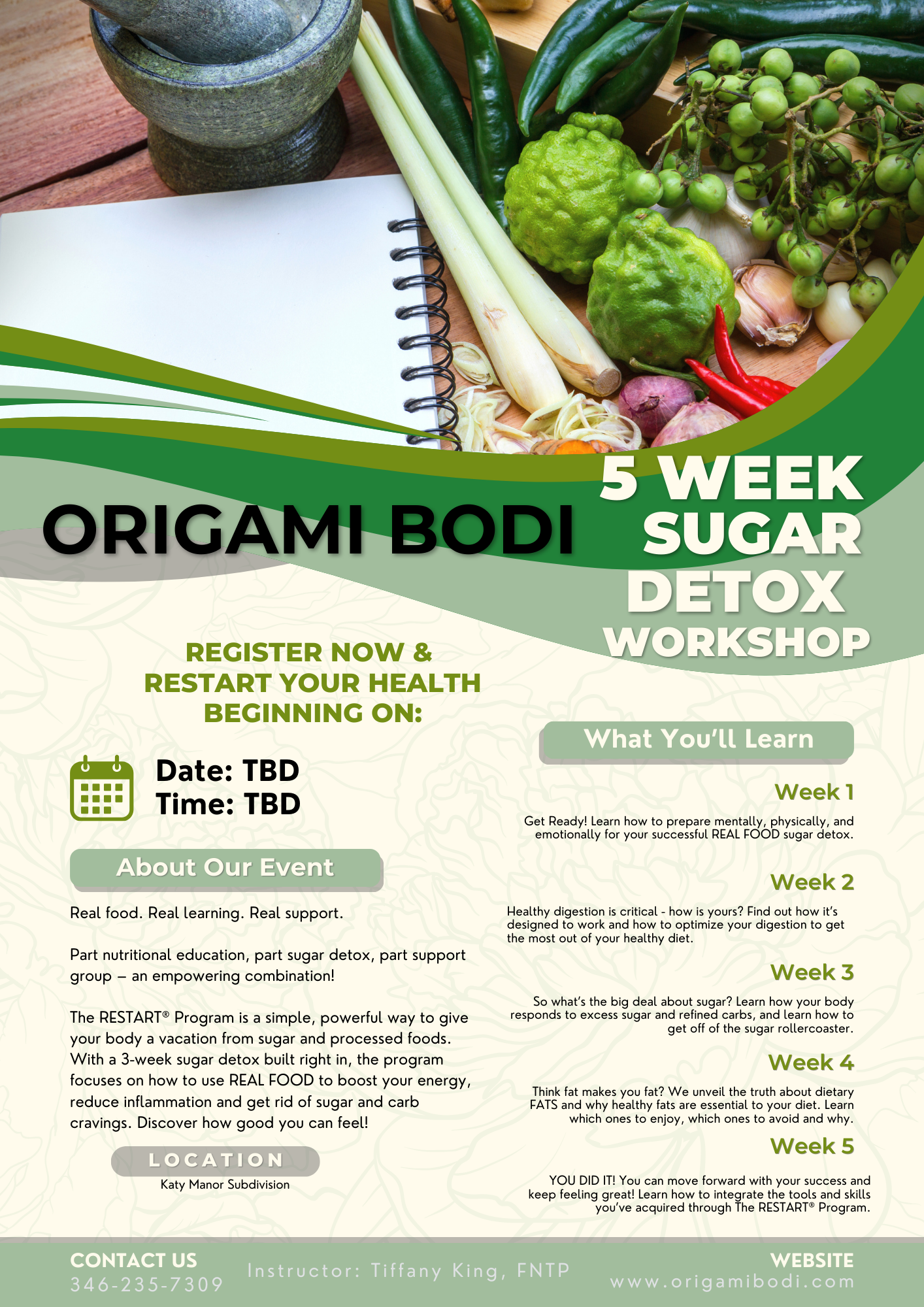 ORIGAMI BODI

5 WEEK SUGAR DETOX WORKSHOP

REGISTER NOW & RESTART YOUR HEALTH BEGINNING ON:

Date: TBD
Time: TBD

About Our Event

Real food. Real learning. Real support.

Part nutritional education, part sugar detox, part support group – an empowering combination!

The RESTART® Program is a simple, powerful way to give your body a vacation from sugar and processed foods. With a 3-week sugar detox built right in, the program focuses on how to use REAL FOOD to boost your energy, reduce inflammation and get rid of sugar and carb cravings. Discover how good you can feel!

LOCATION
Katy Manor Subdivision

What You'll Learn

Week 1
Get Ready! Learn how to prepare mentally, physically, and emotionally for your successful REAL FOOD sugar detox.

Week 2
Healthy digestion is critical - how is yours? Find out how it's designed to work and how to optimize your digestion to get the most out of your healthy diet.

Week 3
So what's the big deal about sugar? Learn how your body responds to excess sugar and refined carbs, and learn how to get off of the sugar rollercoaster.

Week 4
Think fat makes you fat? We unveil the truth about dietary FATS and why healthy fats are essential to your diet. Learn which ones to enjoy, which ones to avoid and why.

Week 5
YOU DID IT! You can move forward with your success and keep feeling great! Learn how to integrate the tools and skills you've acquired through The RESTART® Program.

CONTACT US
346-235-7309

Instructor: Tiffany King, FNTP

WEBSITE
www.origamibodi.com